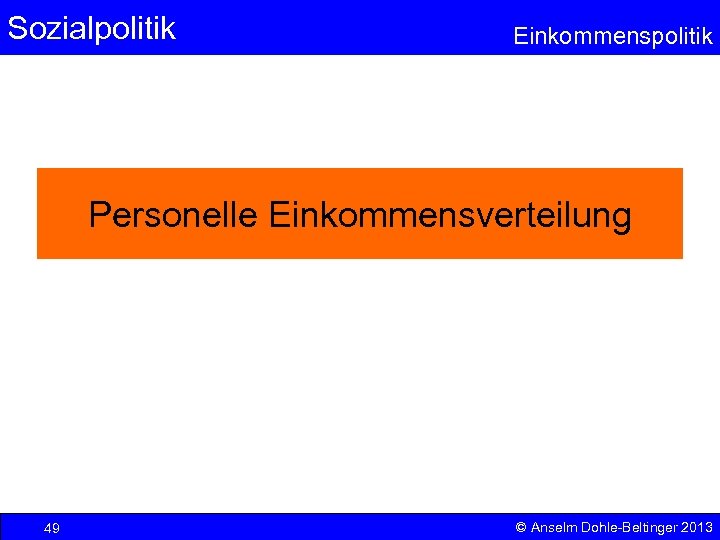 Sozialpolitik

Einkommenspolitik

Personelle Einkommensverteilung

49

© Anselm Dohle-Beltinger 2013